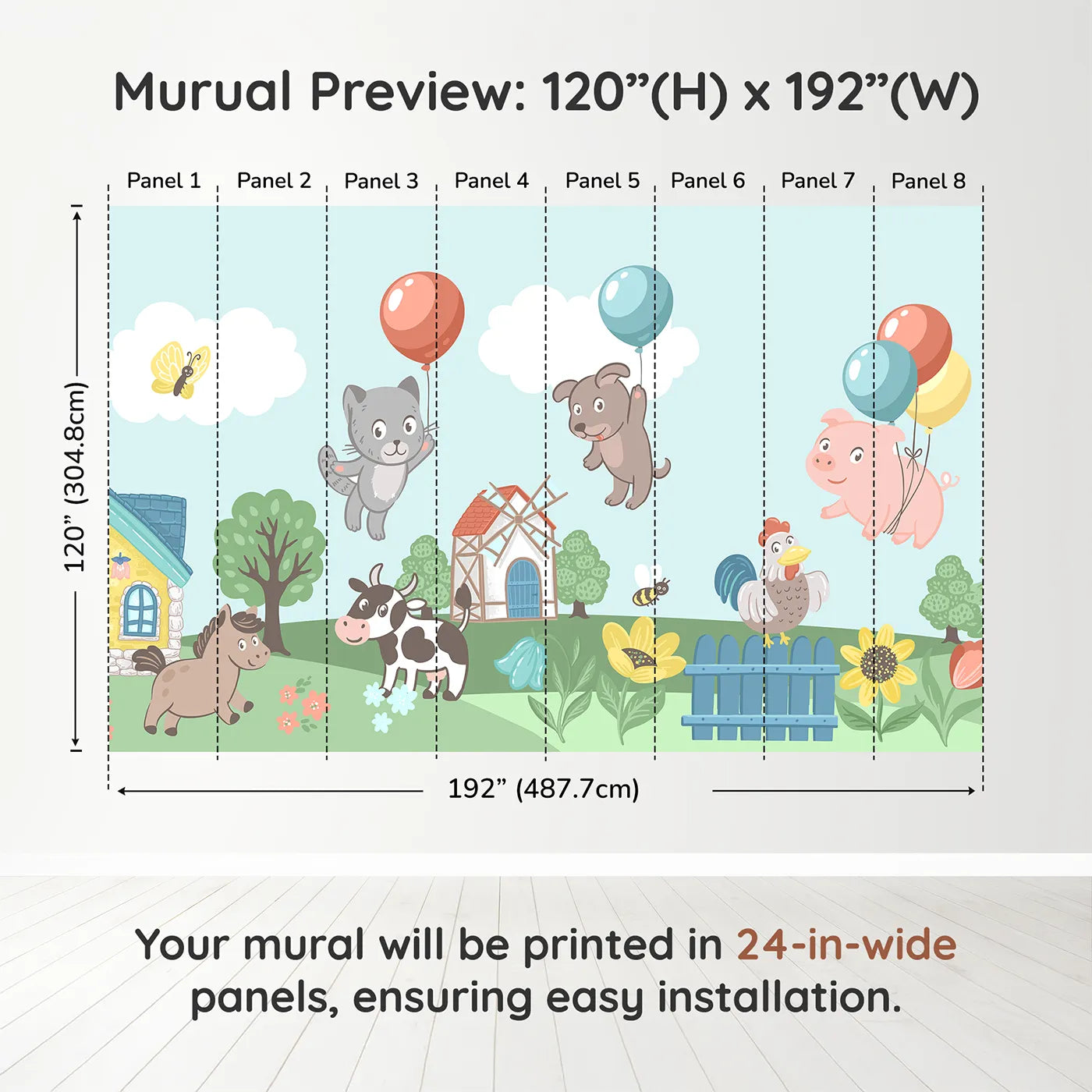 Murual Preview: 120”(H) x 192”(W)

Panel 1 Panel 2 Panel 3 Panel 4 Panel 5 Panel 6 Panel 7 Panel 8

120” (304.8cm)

192” (487.7cm)

Your mural will be printed in 24-in-wide panels, ensuring easy installation.